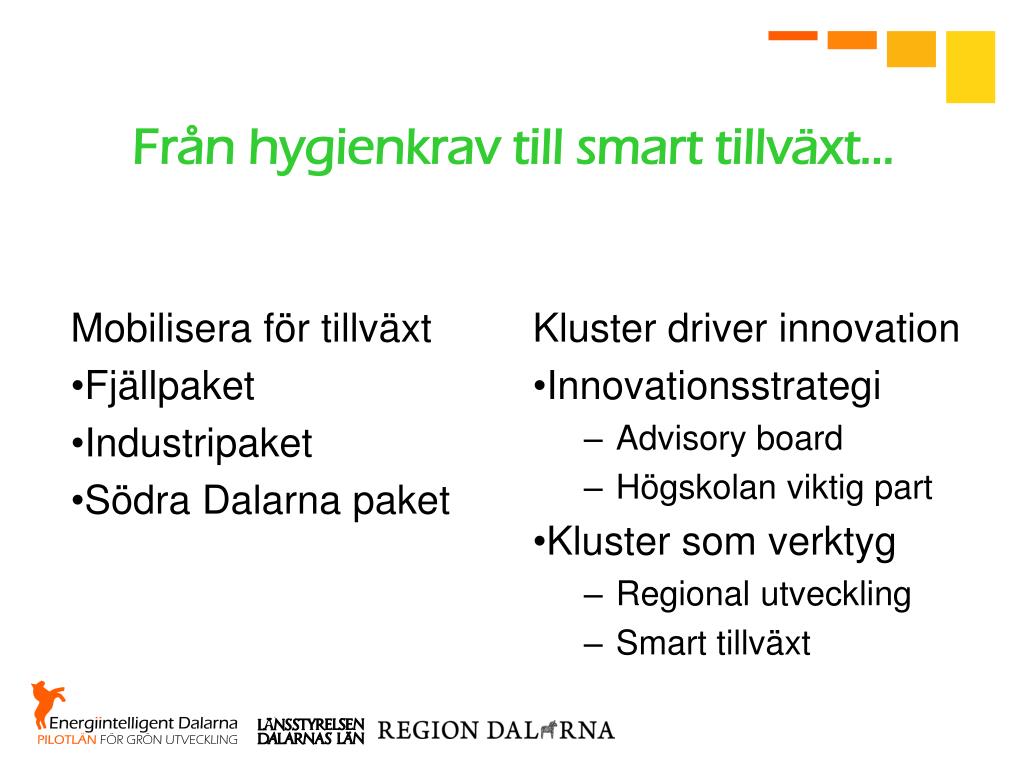 Från hygienkrav till smart tillväxt...

Mobilisera för tillväxt
•Fjällpaket
•Industripaket
•Södra Dalarna paket

Kluster driver innovation
•Innovationsstrategi
– Advisory board
– Högskolan viktig part
•Kluster som verktyg
– Regional utveckling
– Smart tillväxt

Energiintelligent Dalarna
PILOTLÄN FÖR GRÖN UTVECKLING
LÄNSSTYRELSEN DALARNAS LÄN
REGION DALARNA